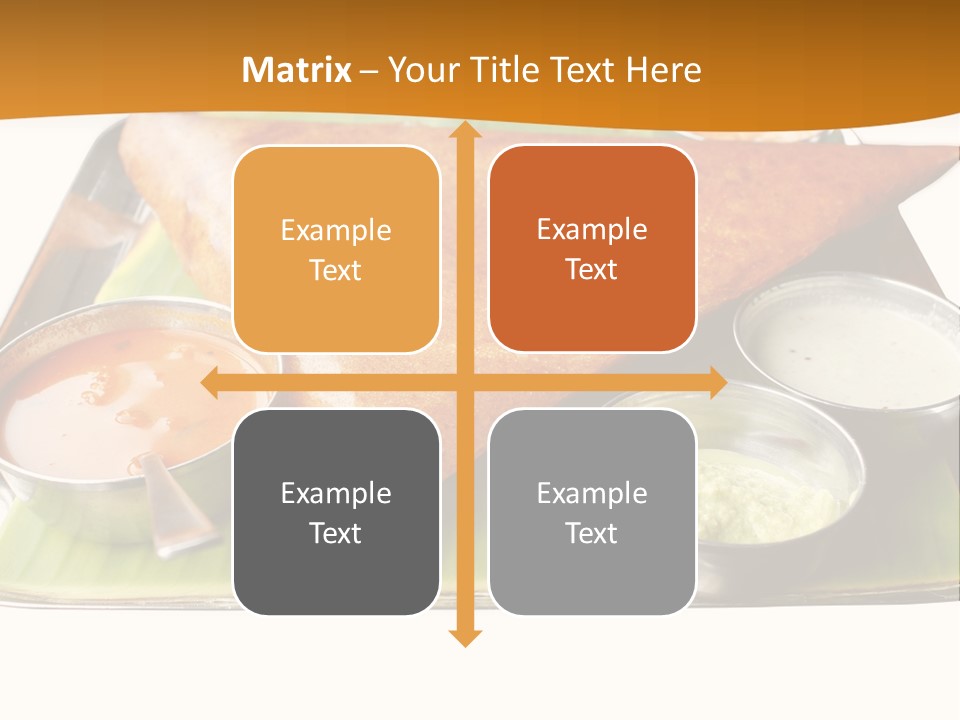 Matrix – Your Title Text Here

Example Text

Example Text

Example Text

Example Text